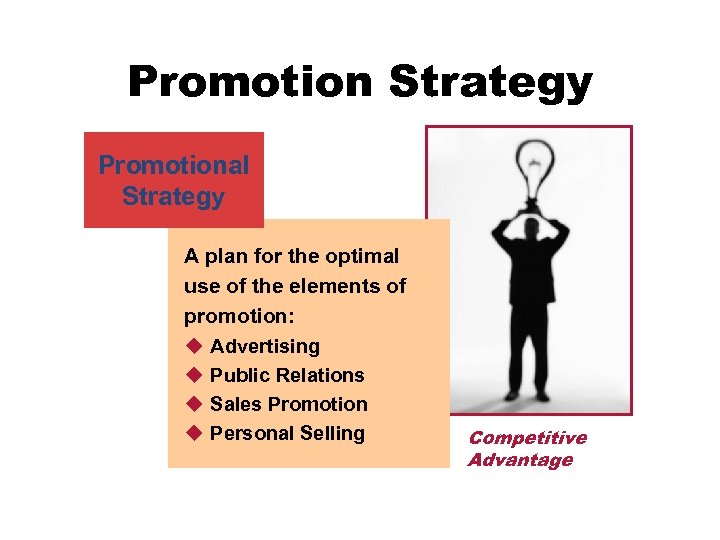 Promotion Strategy

Promotional Strategy

A plan for the optimal use of the elements of promotion:
◆ Advertising
◆ Public Relations
◆ Sales Promotion
◆ Personal Selling

Competitive Advantage